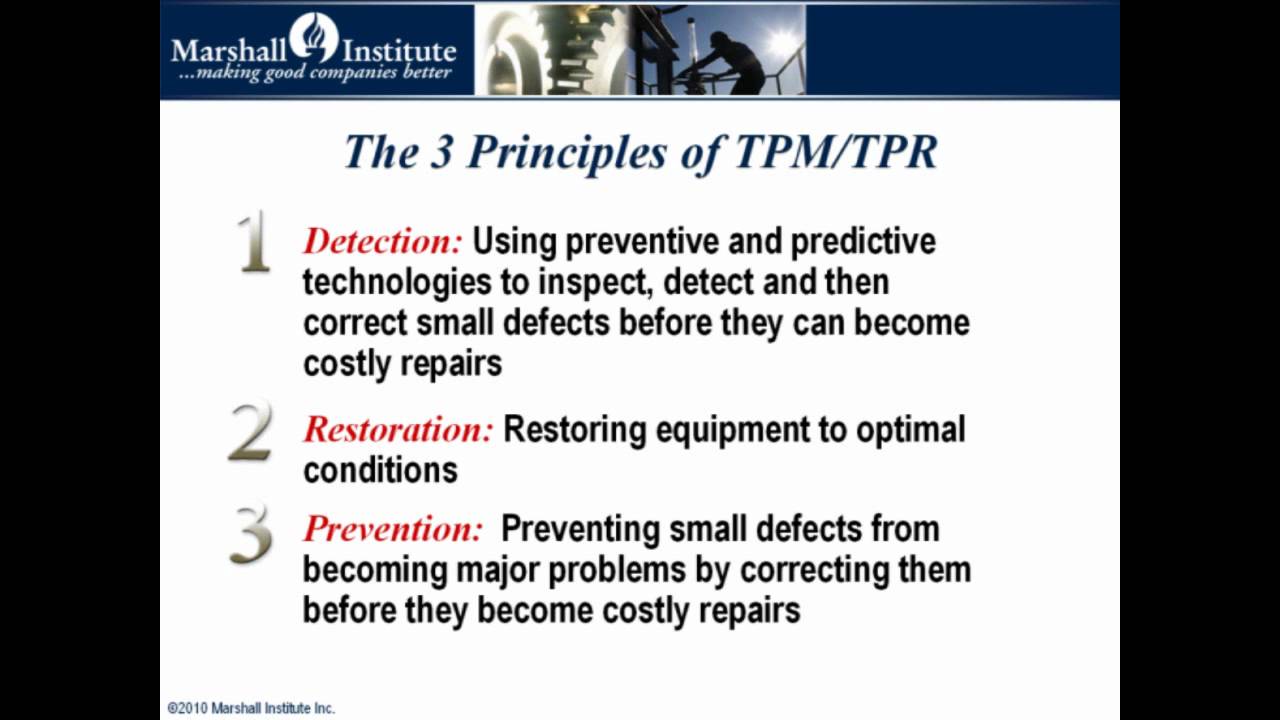 Marshall Institute
...making good companies better

The 3 Principles of TPM/TPR

1 Detection: Using preventive and predictive technologies to inspect, detect and then correct small defects before they can become costly repairs

2 Restoration: Restoring equipment to optimal conditions

3 Prevention: Preventing small defects from becoming major problems by correcting them before they become costly repairs

©2010 Marshall Institute Inc.